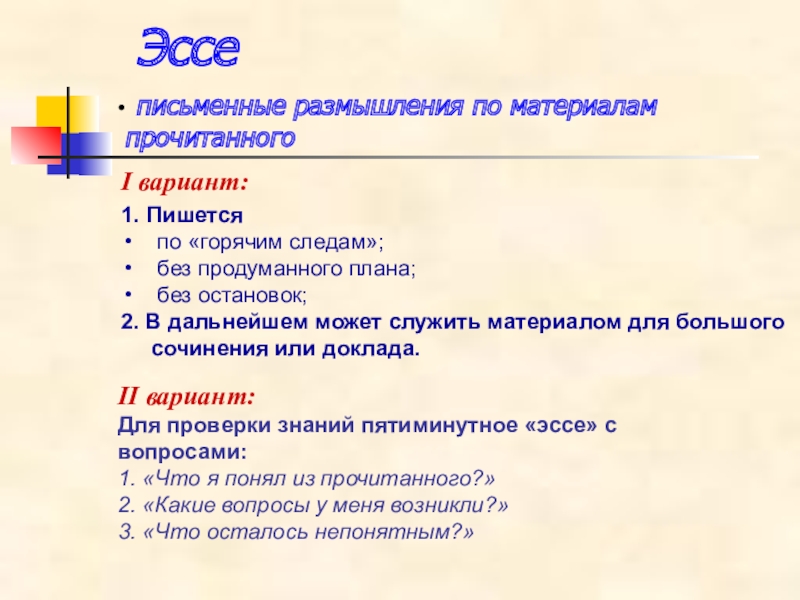 Эссе

• письменные размышления по материалам прочитанного

I вариант:

1. Пишется
• по «горячим следам»;
• без продуманного плана;
• без остановок;
2. В дальнейшем может служить материалом для большого сочинения или доклада.

II вариант:
Для проверки знаний пятиминутное «эссе» с вопросами:
1. «Что я понял из прочитанного?»
2. «Какие вопросы у меня возникли?»
3. «Что осталось непонятным?»